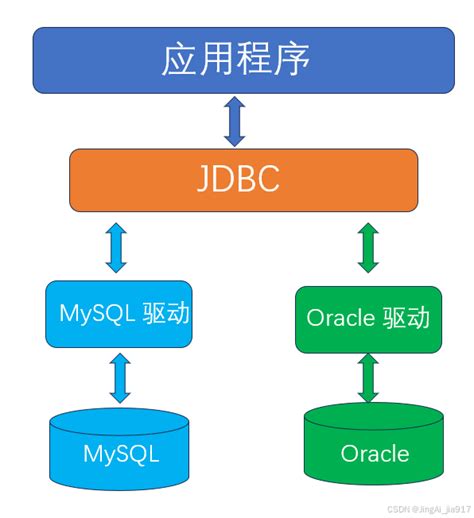 应用程序

JDBC

MySQL 驱动

Oracle 驱动

MySQL

Oracle

CSDN @JingAi_jia917